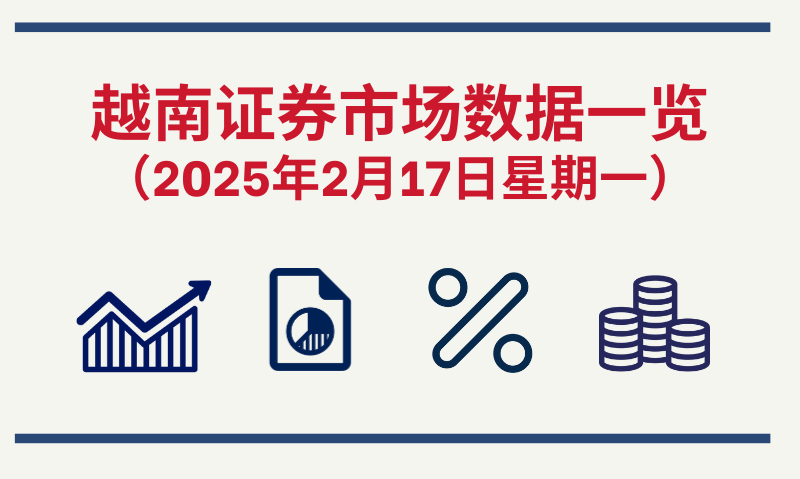 越南证券市场数据一览
（2025年2月17日星期一）